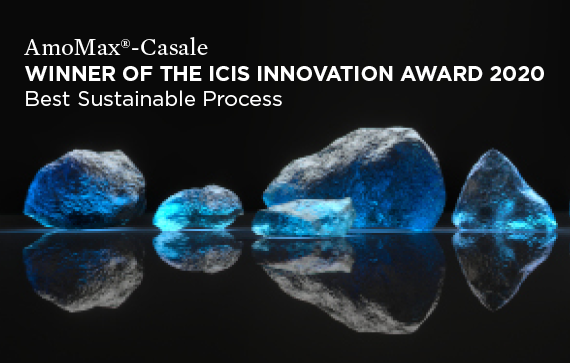 AmoMax®-Casale
WINNER OF THE ICIS INNOVATION AWARD 2020
Best Sustainable Process